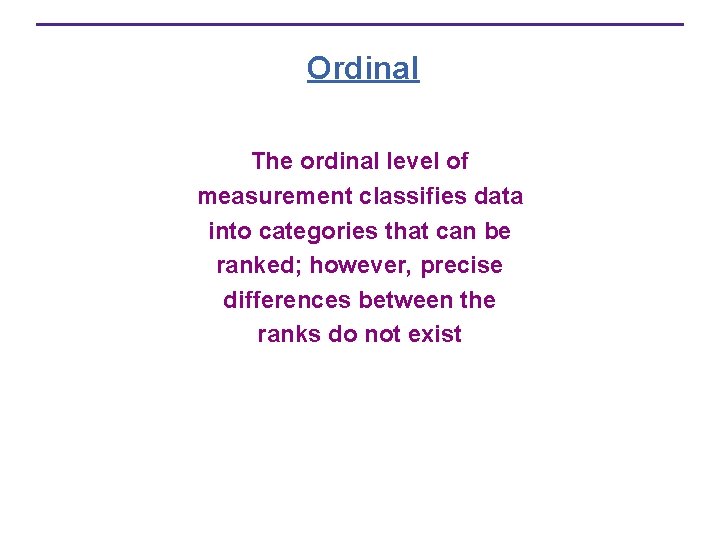 Ordinal

The ordinal level of measurement classifies data into categories that can be ranked; however, precise differences between the ranks do not exist